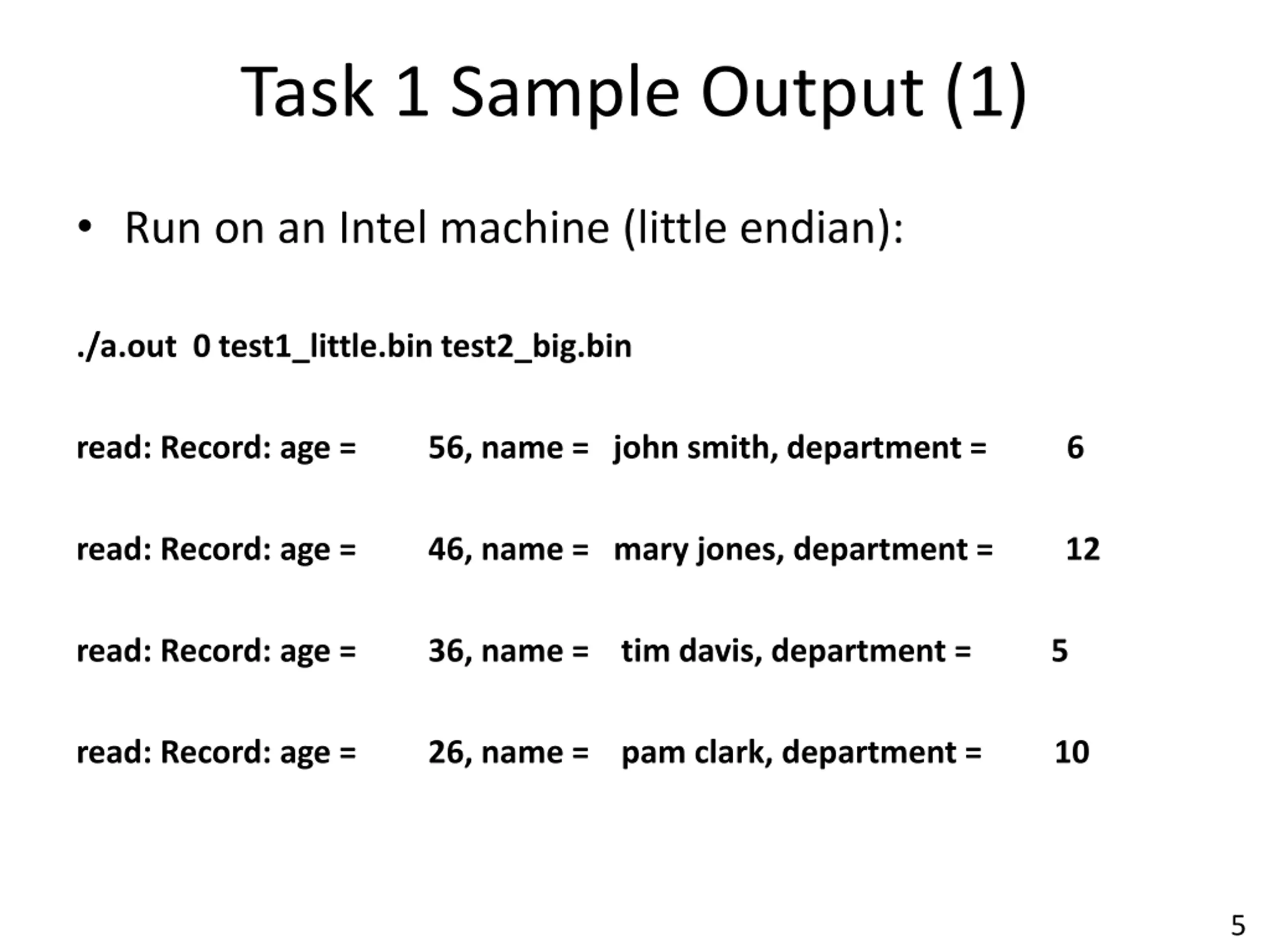 Task 1 Sample Output (1)

• Run on an Intel machine (little endian):

./a.out 0 test1_little.bin test2_big.bin

read: Record: age = 56, name = john smith, department = 6

read: Record: age = 46, name = mary jones, department = 12

read: Record: age = 36, name = tim davis, department = 5

read: Record: age = 26, name = pam clark, department = 10

5